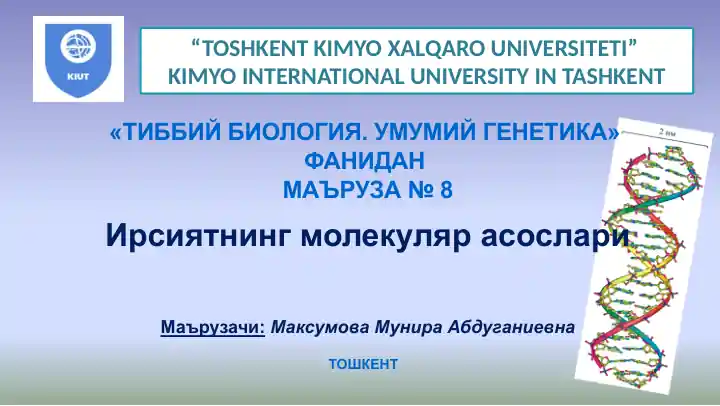 KIUT

“TOSHKENT KIMYO XALQARO UNIVERSITETI”
KIMYO INTERNATIONAL UNIVERSITY IN TASHKENT

«ТИББИЙ БИОЛОГИЯ. УМУМИЙ ГЕНЕТИКА»
ФАНИДАН
МАЪРУЗА № 8

2 нм

Ирсиятнинг молекуляр асослари

Маърузачи: Максумова Мунира Абдуганиевна

ТОШКЕНТ